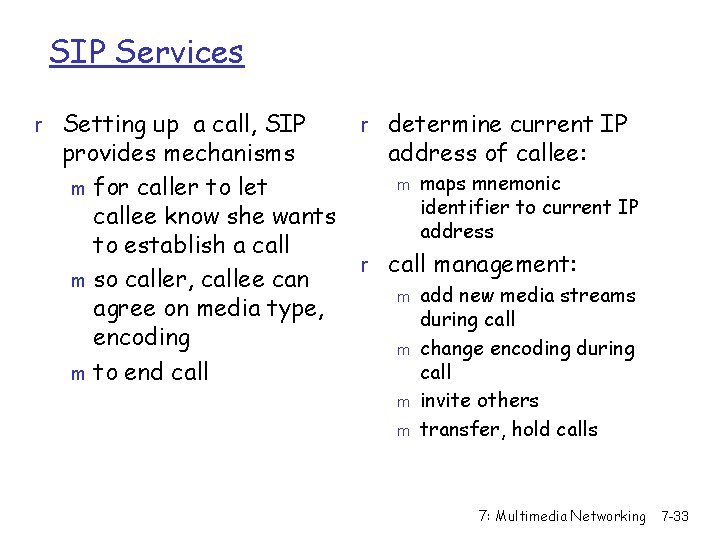 SIP Services

r Setting up a call, SIP provides mechanisms

m for caller to let callee know she wants to establish a call

m so caller, callee can agree on media type, encoding

m to end call

r determine current IP address of callee:

m maps mnemonic identifier to current IP address

r call management:

m add new media streams during call

m change encoding during call

m invite others

m transfer, hold calls

7: Multimedia Networking 7-33